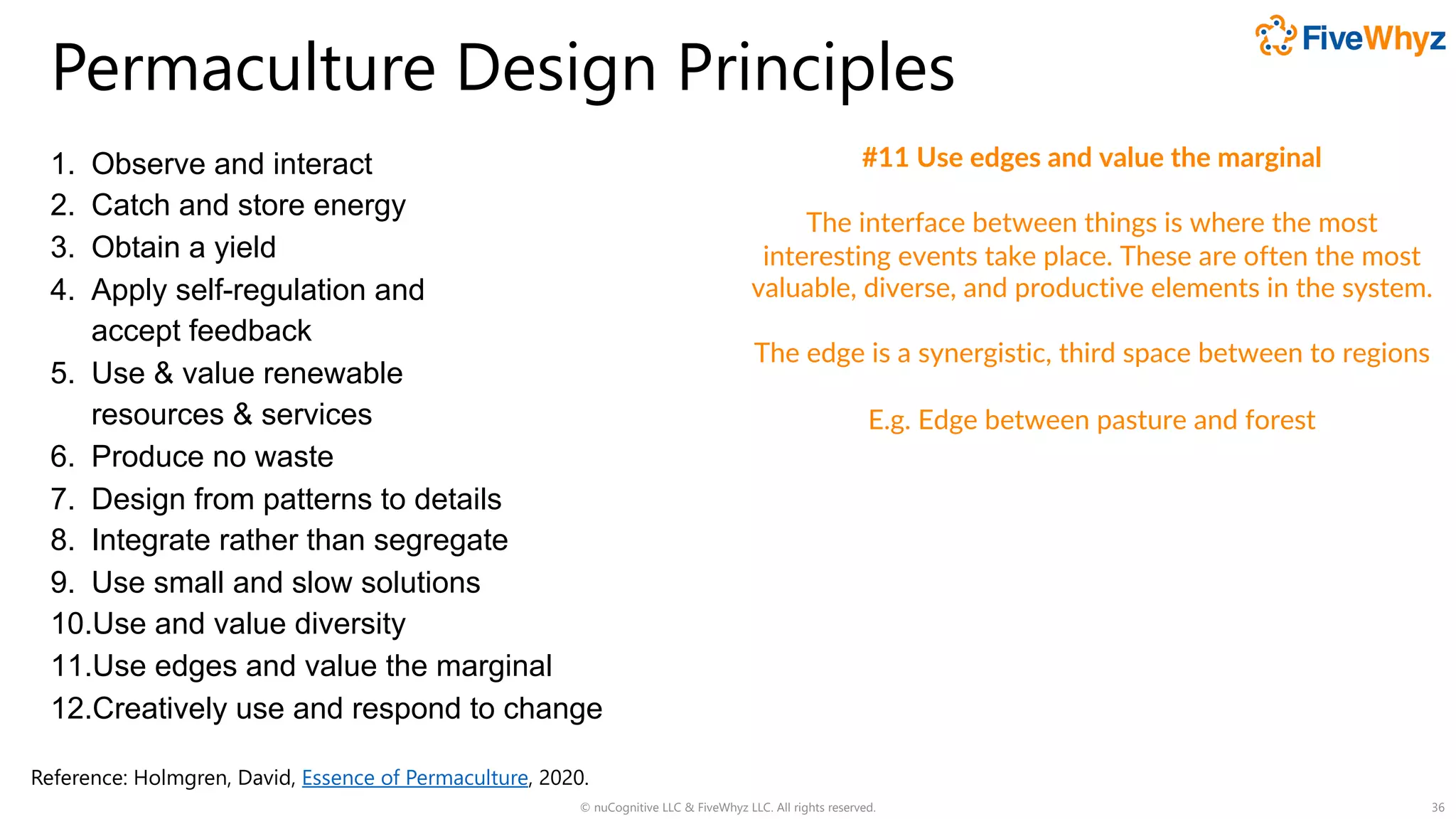 FiveWhyz

Permaculture Design Principles

1. Observe and interact
2. Catch and store energy
3. Obtain a yield
4. Apply self-regulation and accept feedback
5. Use & value renewable resources & services
6. Produce no waste
7. Design from patterns to details
8. Integrate rather than segregate
9. Use small and slow solutions
10.Use and value diversity
11.Use edges and value the marginal
12.Creatively use and respond to change

#11 Use edges and value the marginal

The interface between things is where the most interesting events take place. These are often the most valuable, diverse, and productive elements in the system.

The edge is a synergistic, third space between to regions

E.g. Edge between pasture and forest

Reference: Holmgren, David, Essence of Permaculture, 2020.

© nuCognitive LLC & FiveWhyz LLC. All rights reserved.

36